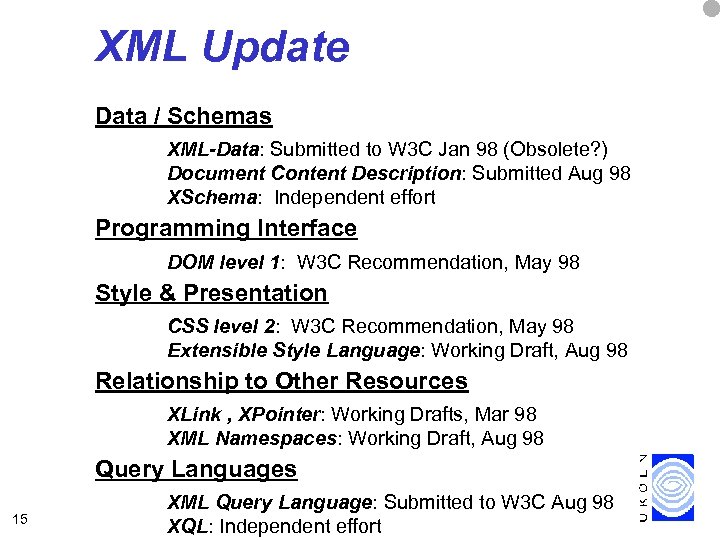 XML Update

Data / Schemas

XML-Data: Submitted to W3C Jan 98 (Obsolete?)
Document Content Description: Submitted Aug 98
XSchema: Independent effort

Programming Interface

DOM level 1: W3C Recommendation, May 98

Style & Presentation

CSS level 2: W3C Recommendation, May 98
Extensible Style Language: Working Draft, Aug 98

Relationship to Other Resources

XLink , XPointer: Working Drafts, Mar 98
XML Namespaces: Working Draft, Aug 98

Query Languages

XML Query Language: Submitted to W3C Aug 98
XQL: Independent effort

15

UKOLN